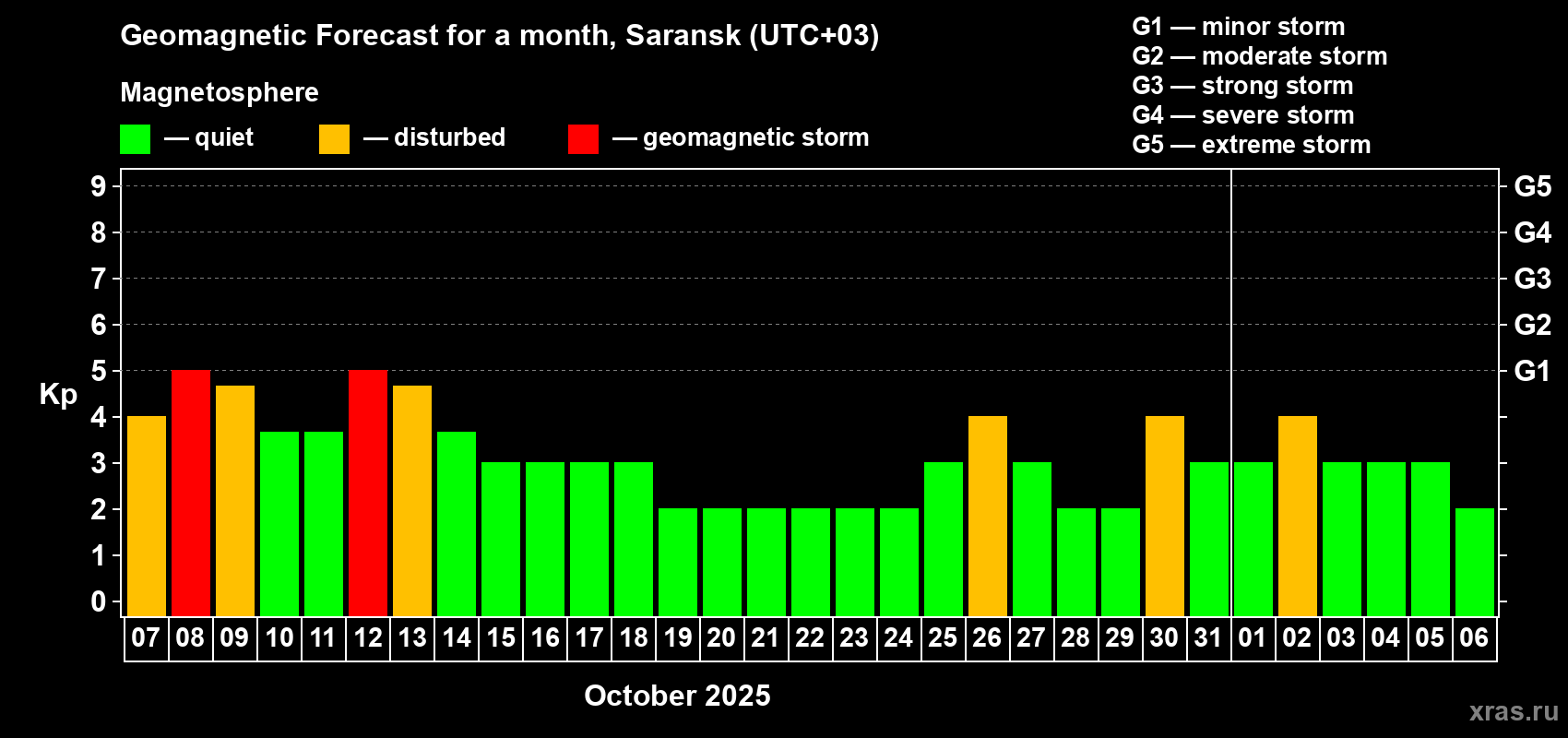 Geomagnetic Forecast for a month, Saransk (UTC+03)

Magnetosphere

— quiet — disturbed — geomagnetic storm

G1 — minor storm
G2 — moderate storm
G3 — strong storm
G4 — severe storm
G5 — extreme storm

Kp

9
8
7
6
5
4
3
2
1
0

G5
G4
G3
G2
G1

07 08 09 10 11 12 13 14 15 16 17 18 19 20 21 22 23 24 25 26 27 28 29 30 31 01 02 03 04 05 06

October 2025

xras.ru